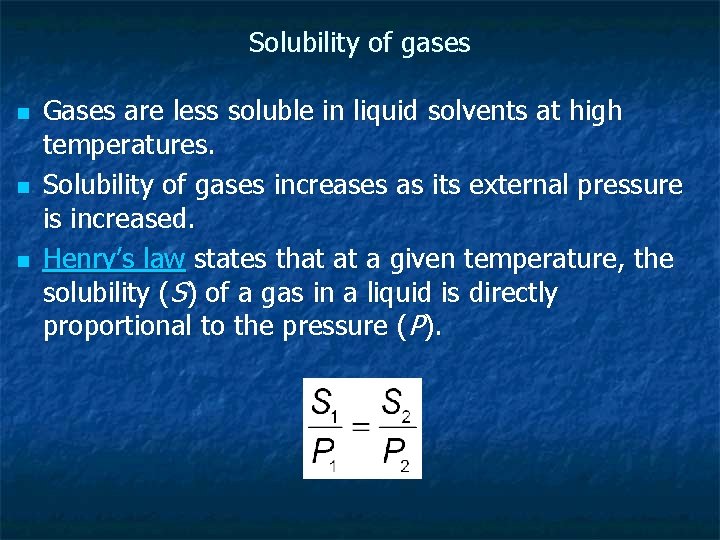 Solubility of gases

- Gases are less soluble in liquid solvents at high temperatures.
- Solubility of gases increases as its external pressure is increased.
- Henry's law states that at a given temperature, the solubility ($S$) of a gas in a liquid is directly proportional to the pressure ($P$).

$\frac{S_1}{P_1} = \frac{S_2}{P_2}$